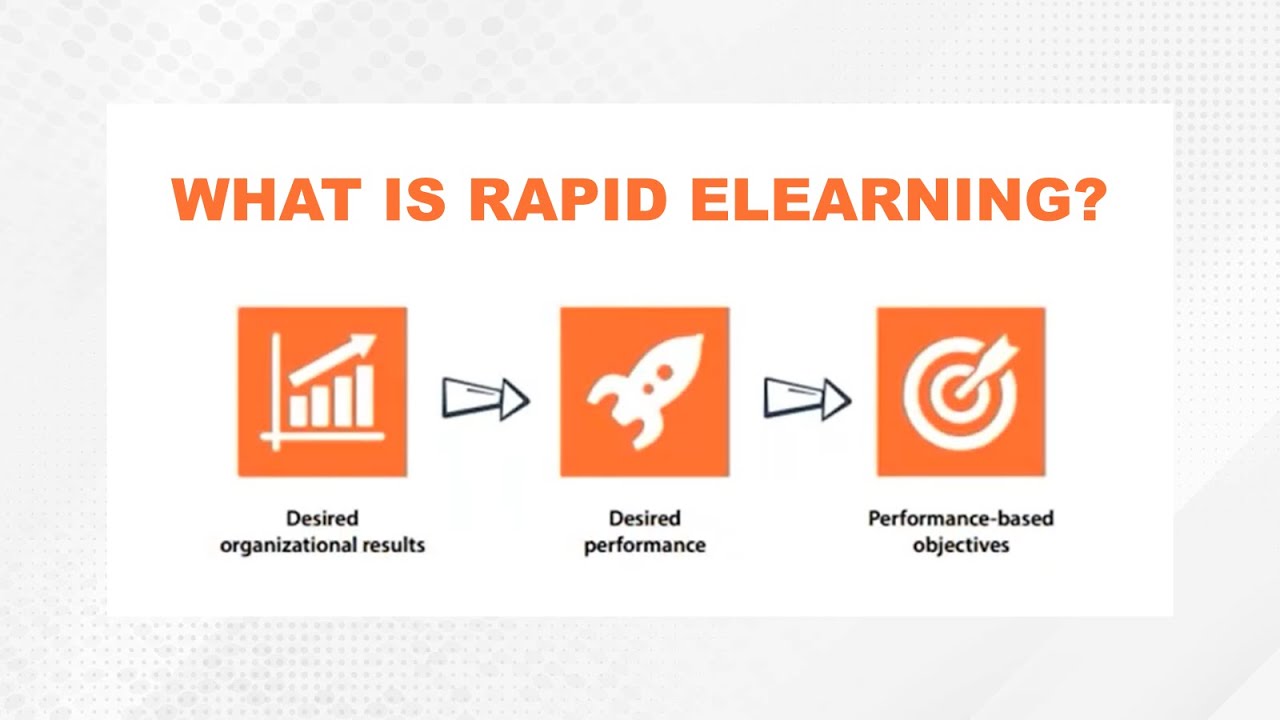 WHAT IS RAPID ELEARNING?

Desired organizational results

Desired performance

Performance-based objectives